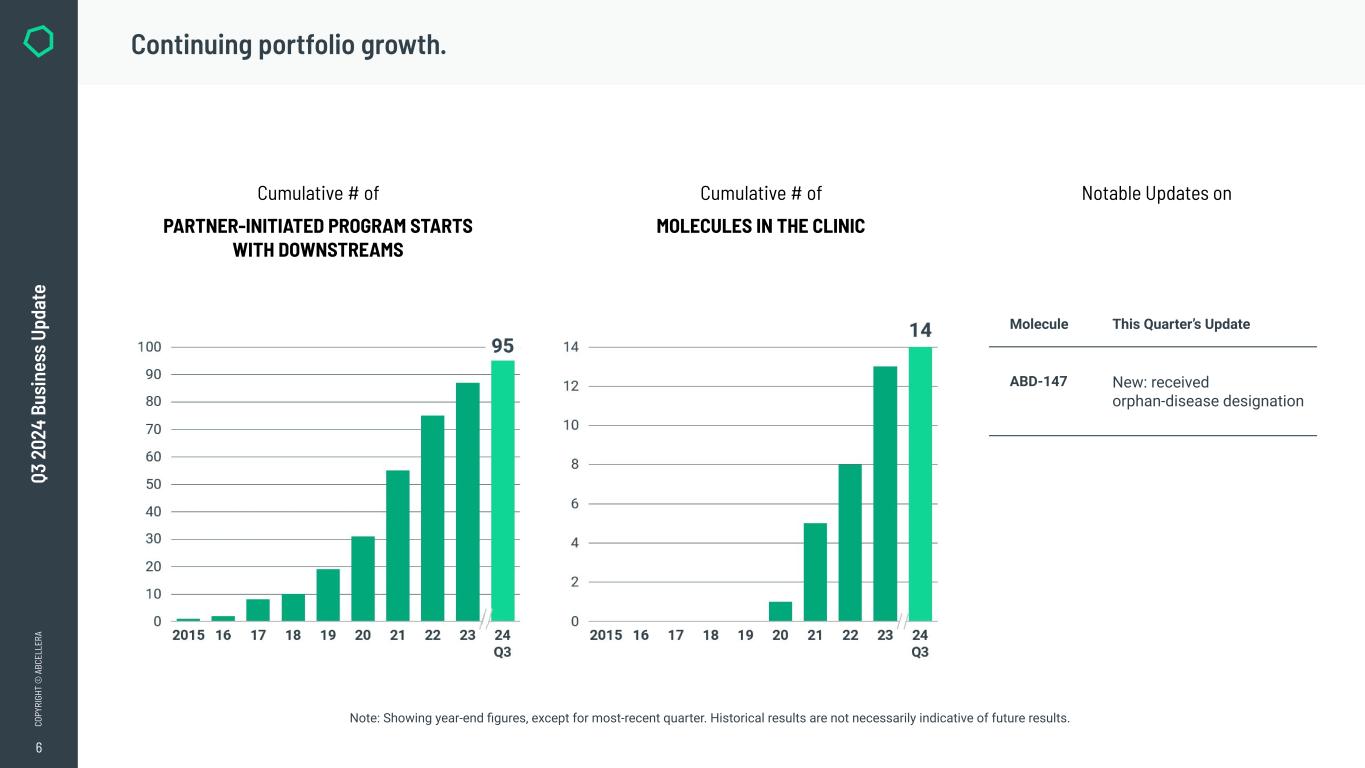 Continuing portfolio growth.

Q3 2024 Business Update

COPYRIGHT © ABCELLERA

6

Cumulative # of

PARTNER-INITIATED PROGRAM STARTS WITH DOWNSTREAMS

95

100
90
80
70
60
50
40
30
20
10
0

2015 16 17 18 19 20 21 22 23 24 Q3

Cumulative # of

MOLECULES IN THE CLINIC

14

14
12
10
8
6
4
2
0

2015 16 17 18 19 20 21 22 23 24 Q3

Notable Updates on

| Molecule | This Quarter's Update |
|---|---|
| ABD-147 | New: received orphan-disease designation |

Note: Showing year-end figures, except for most-recent quarter. Historical results are not necessarily indicative of future results.